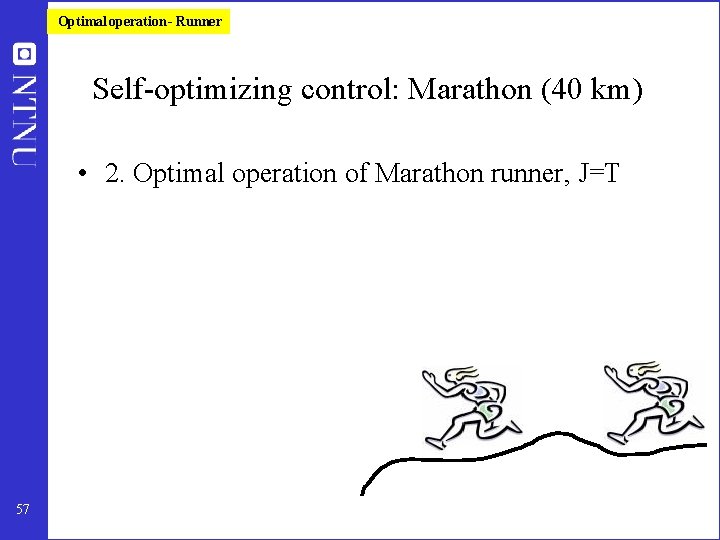 Optimal operation - Runner

NTNU

Self-optimizing control: Marathon (40 km)

• 2. Optimal operation of Marathon runner, J=T

57